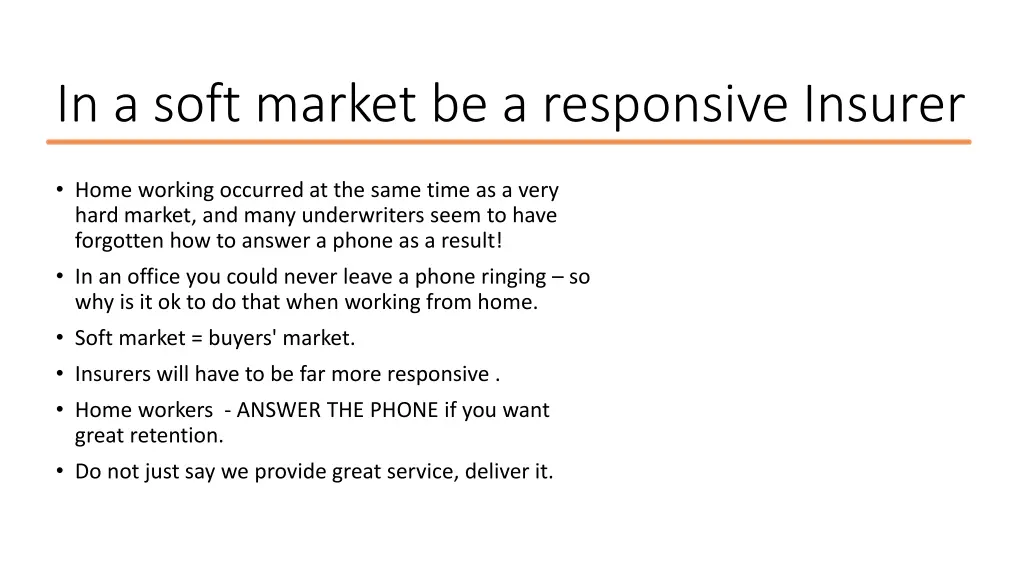 In a soft market be a responsive Insurer

• Home working occurred at the same time as a very hard market, and many underwriters seem to have forgotten how to answer a phone as a result!

• In an office you could never leave a phone ringing – so why is it ok to do that when working from home.

• Soft market = buyers' market.

• Insurers will have to be far more responsive .

• Home workers - ANSWER THE PHONE if you want great retention.

• Do not just say we provide great service, deliver it.